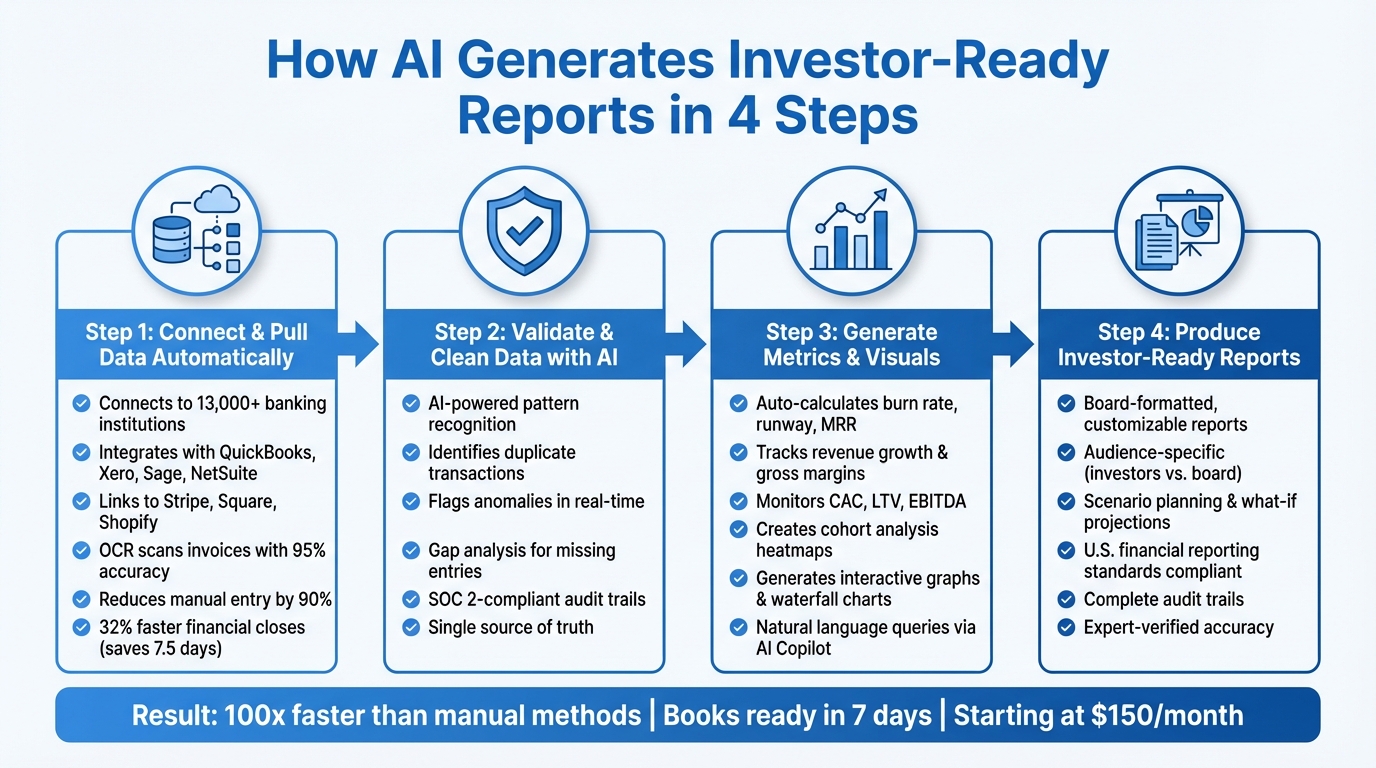 How AI Generates Investor-Ready Reports in 4 Steps

Step 1: Connect & Pull Data Automatically

Connects to 13,000+ banking institutions
Integrates with QuickBooks, Xero, Sage, NetSuite
Links to Stripe, Square, Shopify
OCR scans invoices with 95% accuracy
Reduces manual entry by 90%
32% faster financial closes (saves 7.5 days)

Step 2: Validate & Clean Data with AI

AI-powered pattern recognition
Identifies duplicate transactions
Flags anomalies in real-time
Gap analysis for missing entries
SOC 2-compliant audit trails
Single source of truth

Step 3: Generate Metrics & Visuals

Auto-calculates burn rate, runway, MRR
Tracks revenue growth & gross margins
Monitors CAC, LTV, EBITDA
Creates cohort analysis heatmaps
Generates interactive graphs & waterfall charts
Natural language queries via AI Copilot

Step 4: Produce Investor-Ready Reports

Board-formatted, customizable reports
Audience-specific (investors vs. board)
Scenario planning & what-if projections
U.S. financial reporting standards compliant
Complete audit trails
Expert-verified accuracy

Result: 100x faster than manual methods | Books ready in 7 days | Starting at $150/month